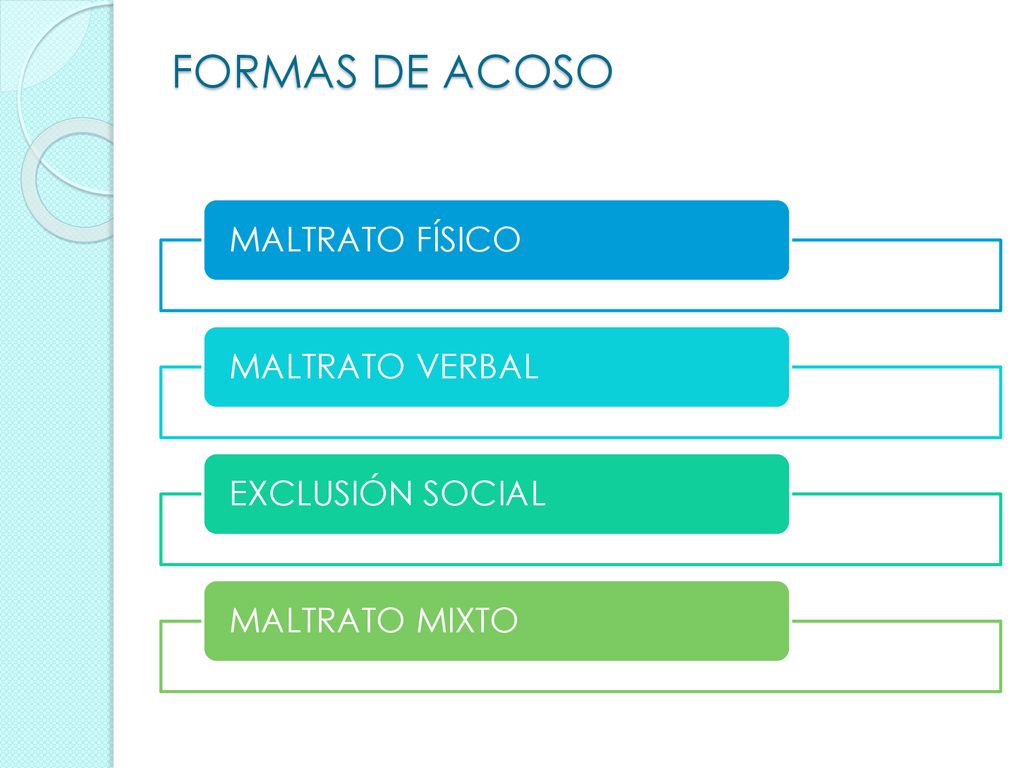 FORMAS DE ACOSO

MALTRATO FÍSICO

MALTRATO VERBAL

EXCLUSIÓN SOCIAL

MALTRATO MIXTO